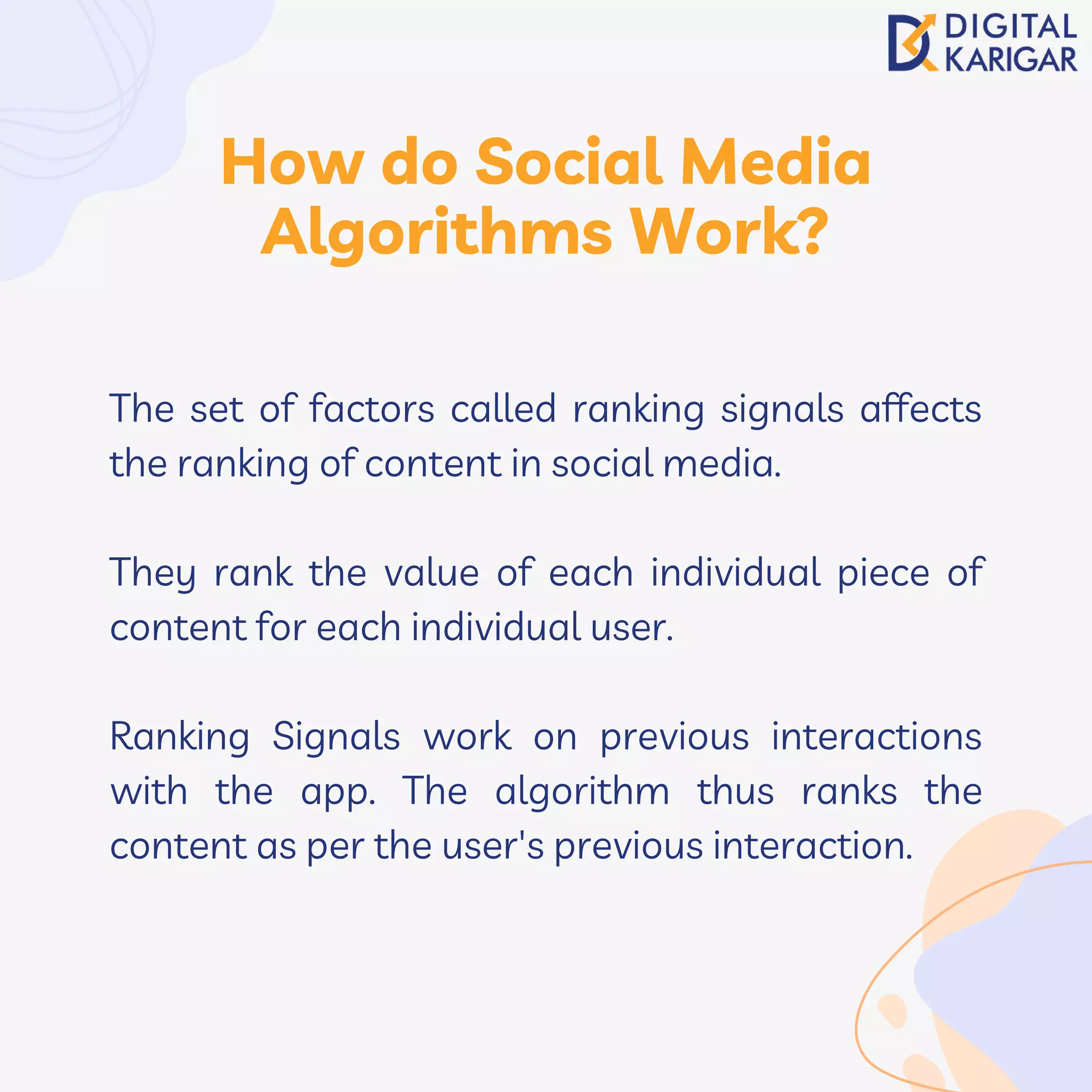 DIGITAL KARIGAR

How do Social Media Algorithms Work?

The set of factors called ranking signals affects the ranking of content in social media.

They rank the value of each individual piece of content for each individual user.

Ranking Signals work on previous interactions with the app. The algorithm thus ranks the content as per the user's previous interaction.